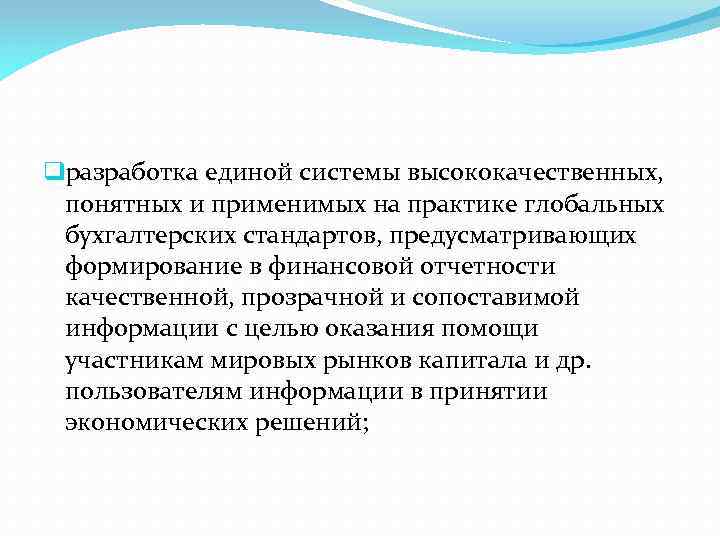 разработка единой системы высококачественных, понятных и применимых на практике глобальных бухгалтерских стандартов, предусматривающих формирование в финансовой отчетности качественной, прозрачной и сопоставимой информации с целью оказания помощи участникам мировых рынков капитала и др. пользователям информации в принятии экономических решений;